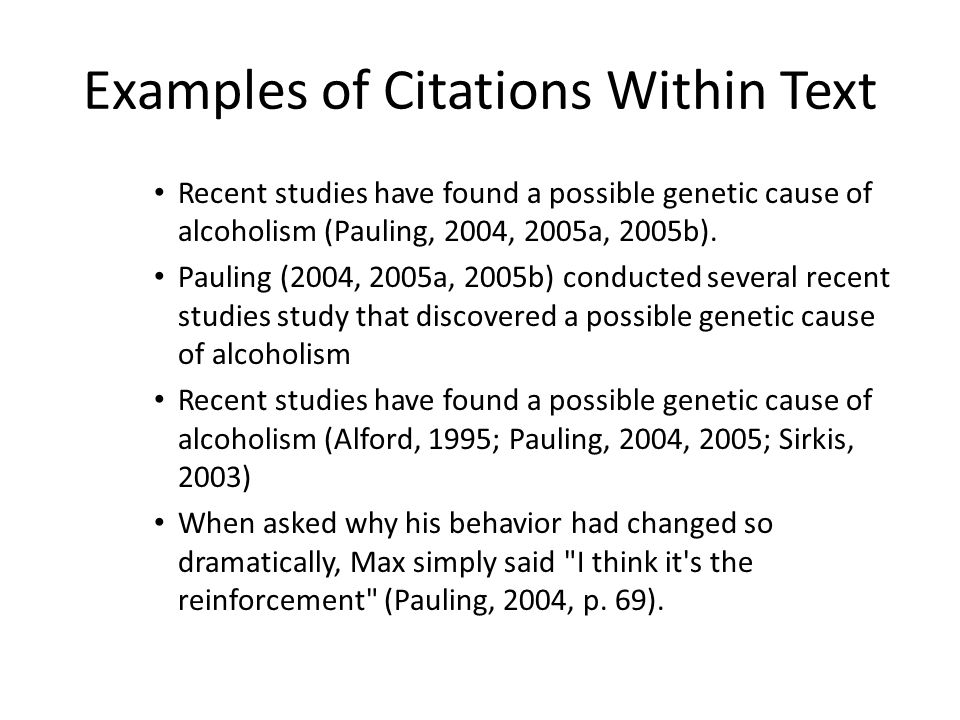 Examples of Citations Within Text

• Recent studies have found a possible genetic cause of alcoholism (Pauling, 2004, 2005a, 2005b).

• Pauling (2004, 2005a, 2005b) conducted several recent studies study that discovered a possible genetic cause of alcoholism

• Recent studies have found a possible genetic cause of alcoholism (Alford, 1995; Pauling, 2004, 2005; Sirkis, 2003)

• When asked why his behavior had changed so dramatically, Max simply said "I think it's the reinforcement" (Pauling, 2004, p. 69).